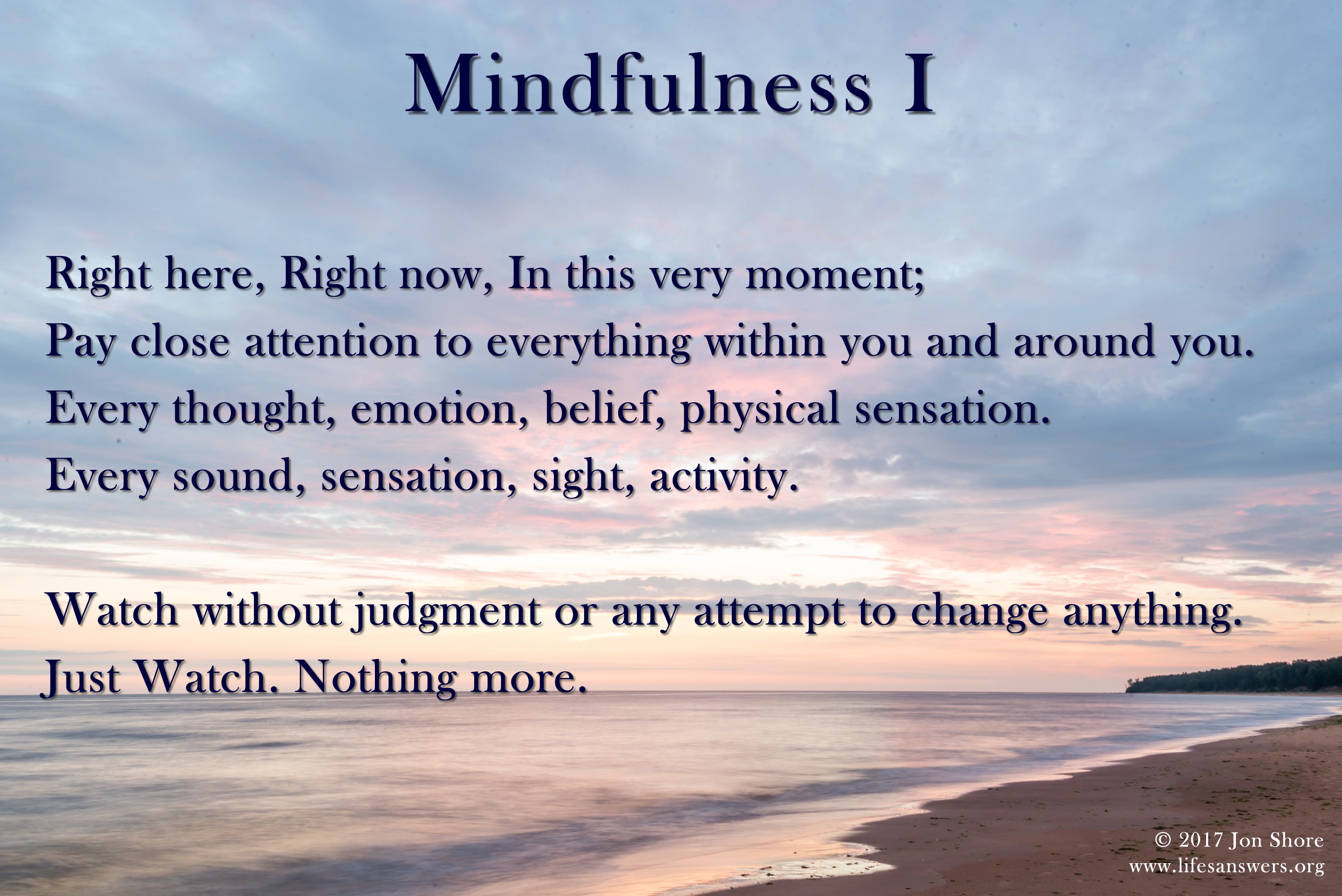 Mindfulness I

Right here, Right now, In this very moment;
Pay close attention to everything within you and around you.
Every thought, emotion, belief, physical sensation.
Every sound, sensation, sight, activity.

Watch without judgment or any attempt to change anything.
Just Watch. Nothing more.

© 2017 Jon Shore
www.lifesanswers.org